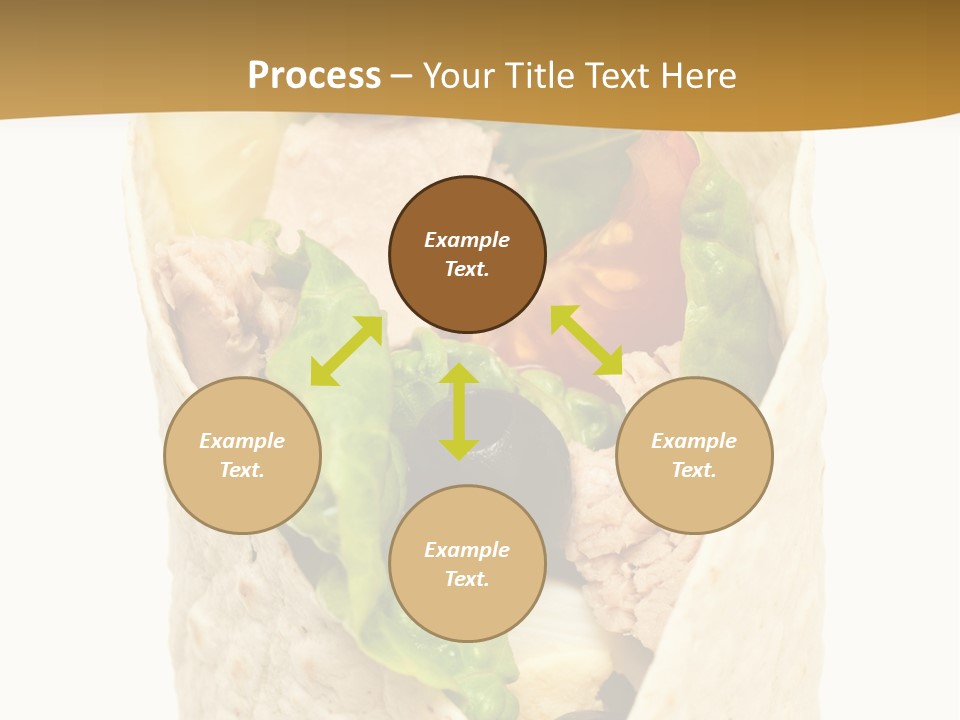 Process – Your Title Text Here

Example Text.

Example Text.

Example Text.

Example Text.